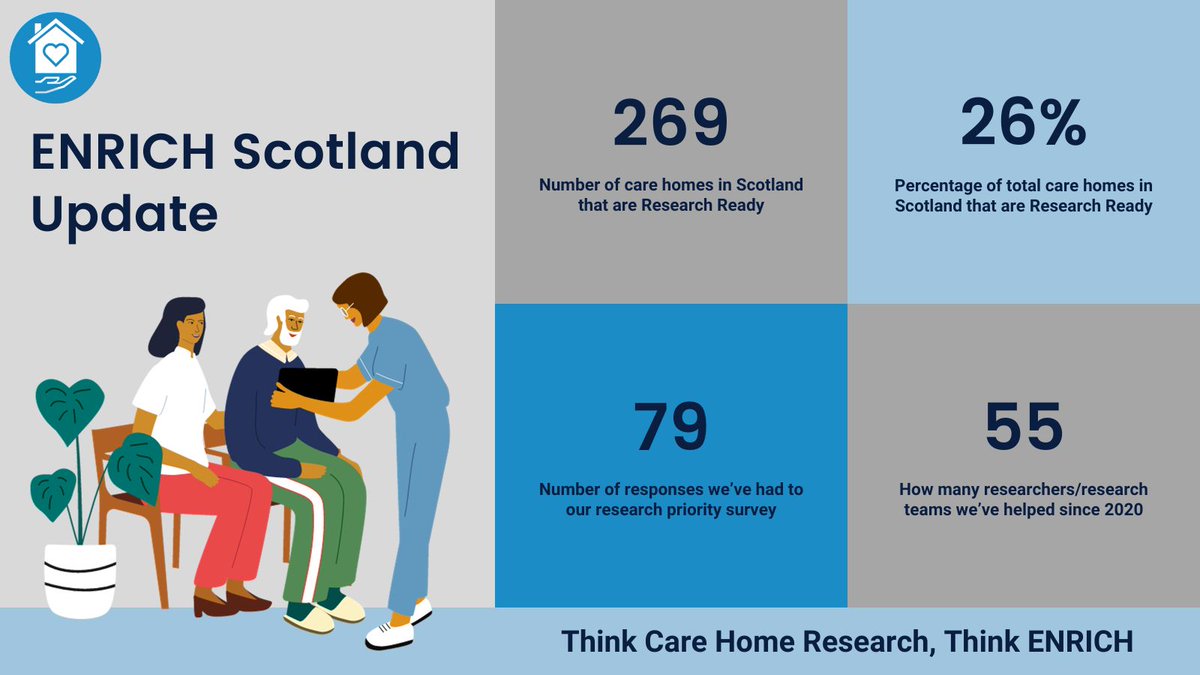 ENRICH Scotland Update

269

Number of care homes in Scotland that are Research Ready

26%

Percentage of total care homes in Scotland that are Research Ready

79

Number of responses we've had to our research priority survey

55

How many researchers/research teams we've helped since 2020

Think Care Home Research, Think ENRICH